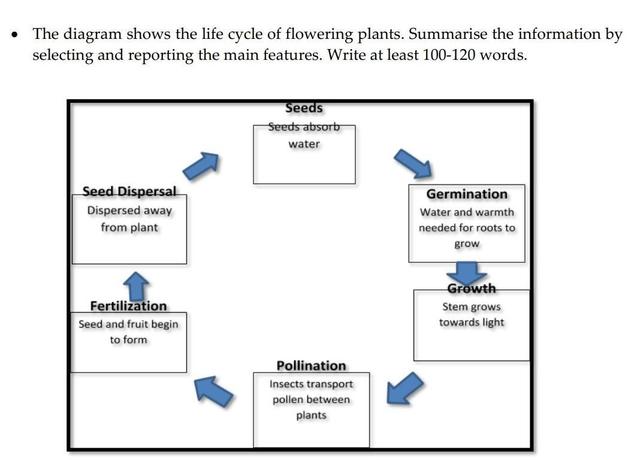 • The diagram shows the life cycle of flowering plants. Summarise the information by selecting and reporting the main features. Write at least 100-120 words.

Seeds
Seeds absorb water

Germination
Water and warmth needed for roots to grow

Growth
Stem grows towards light

Pollination
Insects transport pollen between plants

Fertilization
Seed and fruit begin to form

Seed Dispersal
Dispersed away from plant